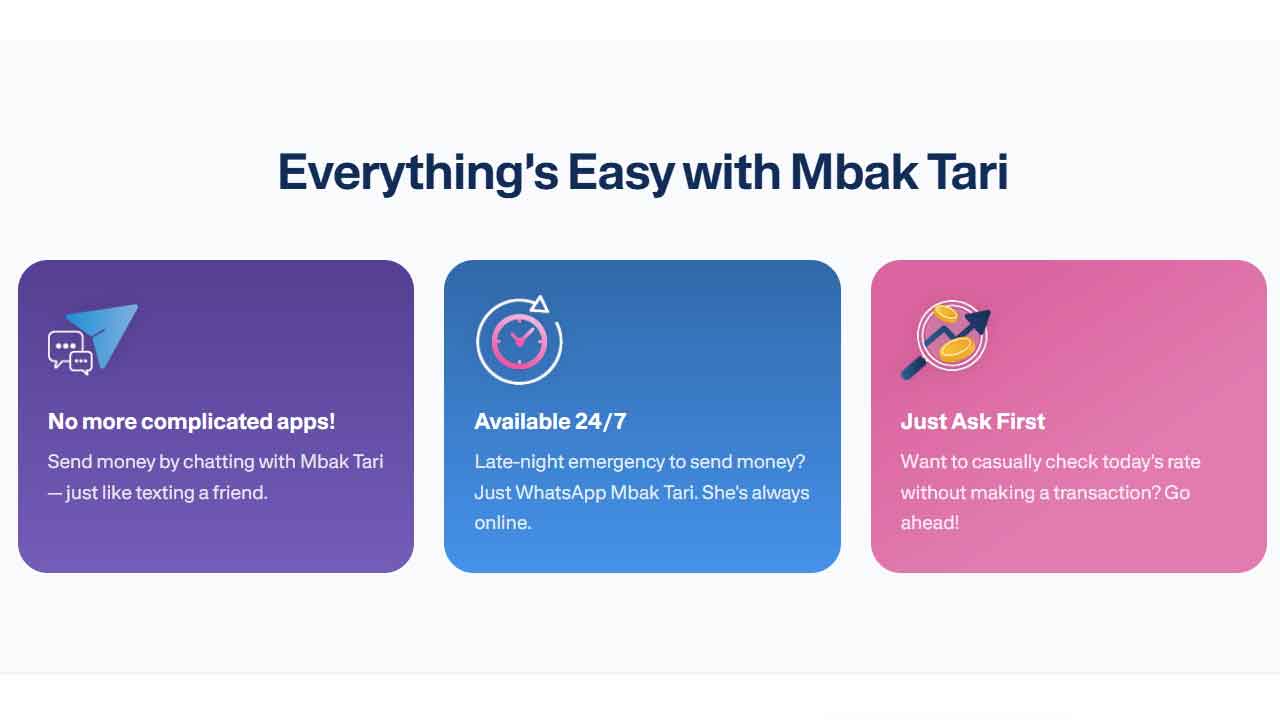 Everything's Easy with Mbak Tari

No more complicated apps!

Send money by chatting with Mbak Tari — just like texting a friend.

Available 24/7

Late-night emergency to send money? Just WhatsApp Mbak Tari. She's always online.

Just Ask First

Want to casually check today's rate without making a transaction? Go ahead!